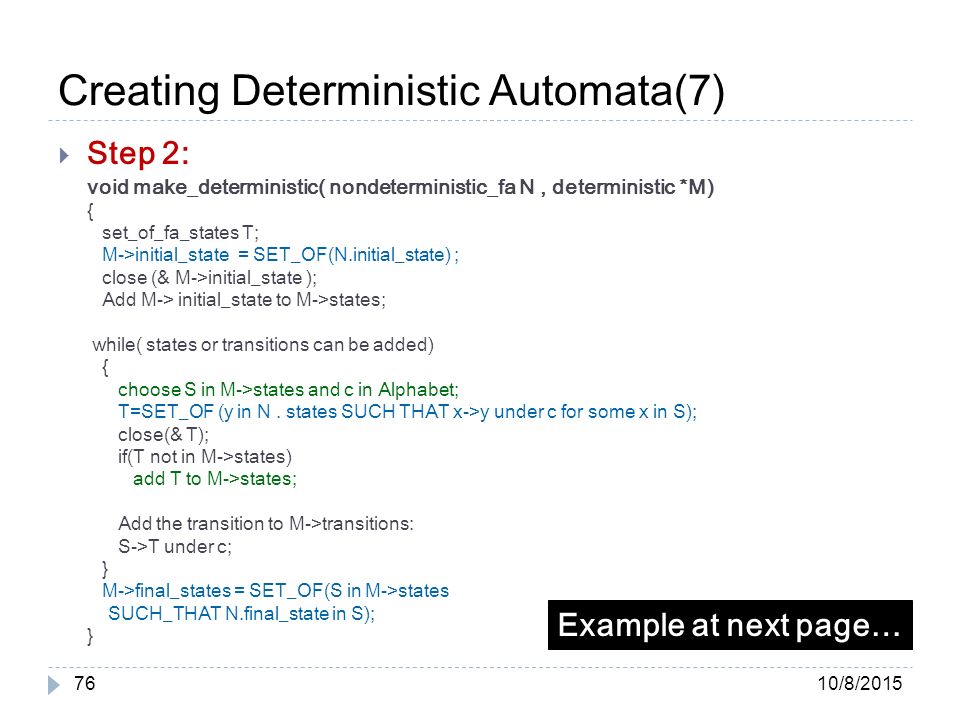 Creating Deterministic Automata(7)

Step 2:

void make_deterministic( nondeterministic_fa N , deterministic *M)
{
set_of_fa_states T;
M->initial_state = SET_OF(N.initial_state) ;
close (& M->initial_state );
Add M-> initial_state to M->states;

while( states or transitions can be added)
{
choose S in M->states and c in Alphabet;
T=SET_OF (y in N . states SUCH THAT x->y under c for some x in S);
close(& T);
if(T not in M->states)
add T to M->states;

Add the transition to M->transitions:
S->T under c;
}
M->final_states = SET_OF(S in M->states
SUCH_THAT N.final_state in S);
}

Example at next page…

76

10/8/2015